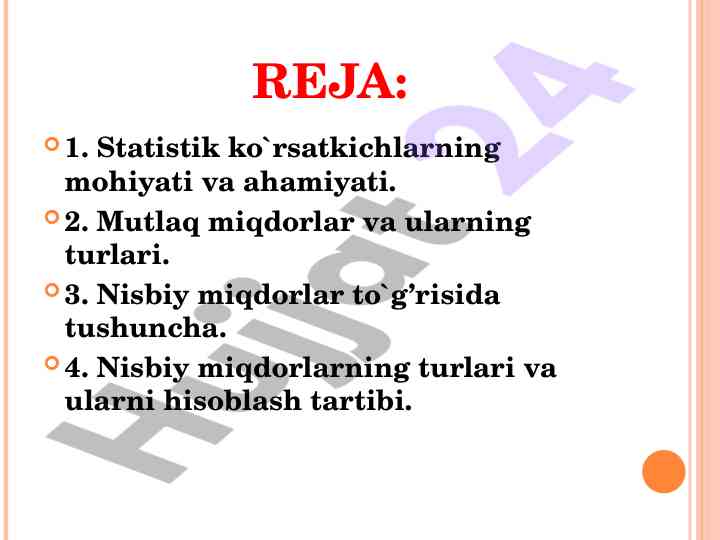 REJA:

1. Statistik ko`rsatkichlarning mohiyati va ahamiyati.

2. Mutlaq miqdorlar va ularning turlari.

3. Nisbiy miqdorlar to`g’risida tushuncha.

4. Nisbiy miqdorlarning turlari va ularni hisoblash tartibi.

Hujjat24